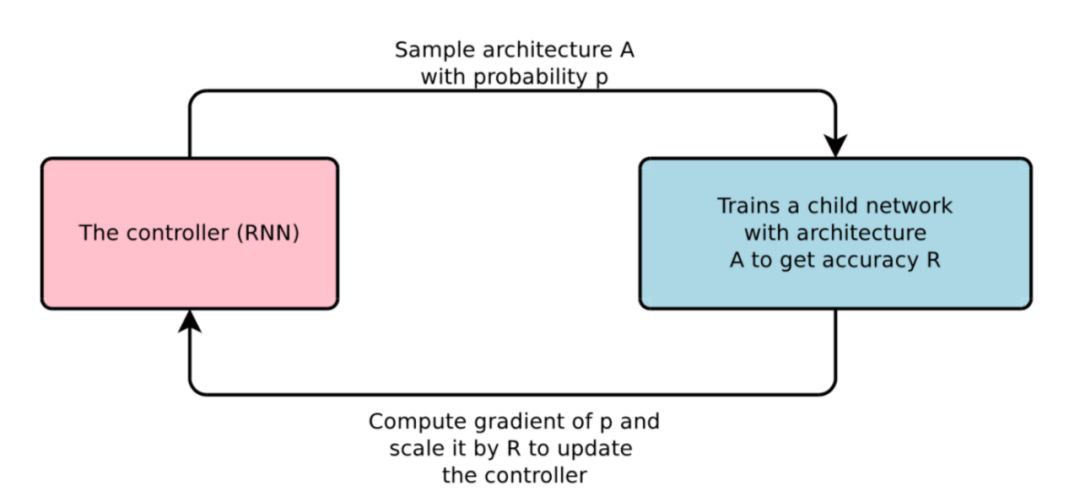 Sample architecture A
with probability p

The controller (RNN)

Trains a child network
with architecture
A to get accuracy R

Compute gradient of p and
scale it by R to update
the controller